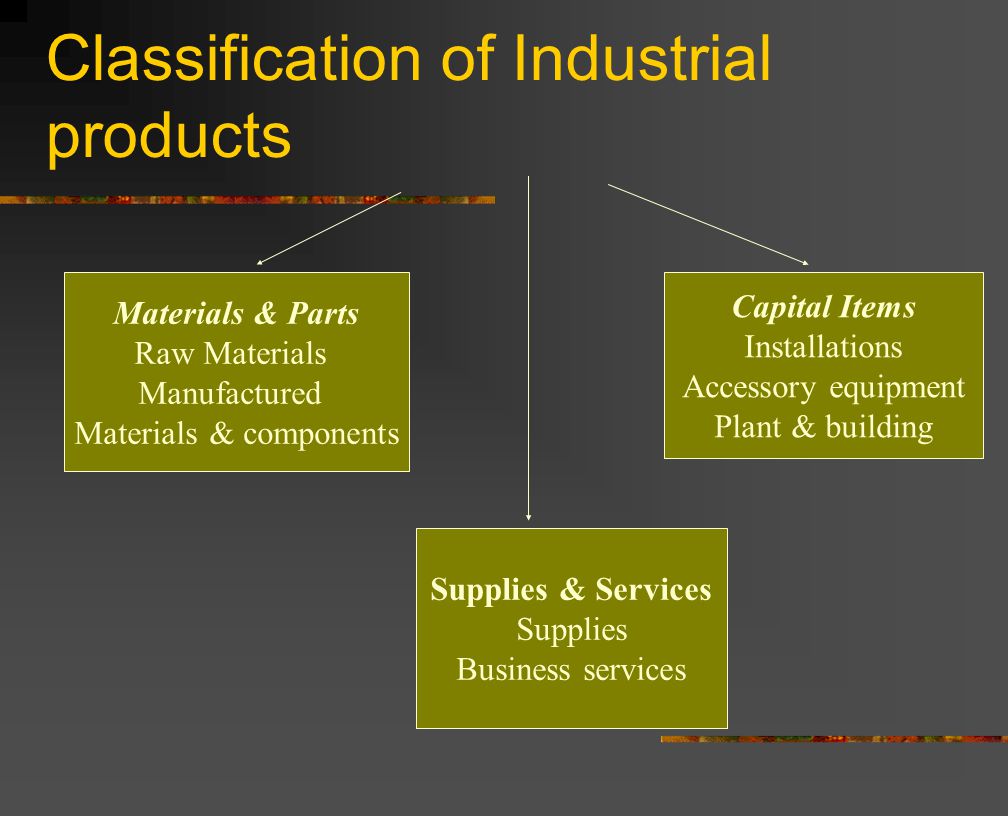 Classification of Industrial products

Materials & Parts
Raw Materials
Manufactured
Materials & components

Capital Items
Installations
Accessory equipment
Plant & building

Supplies & Services
Supplies
Business services